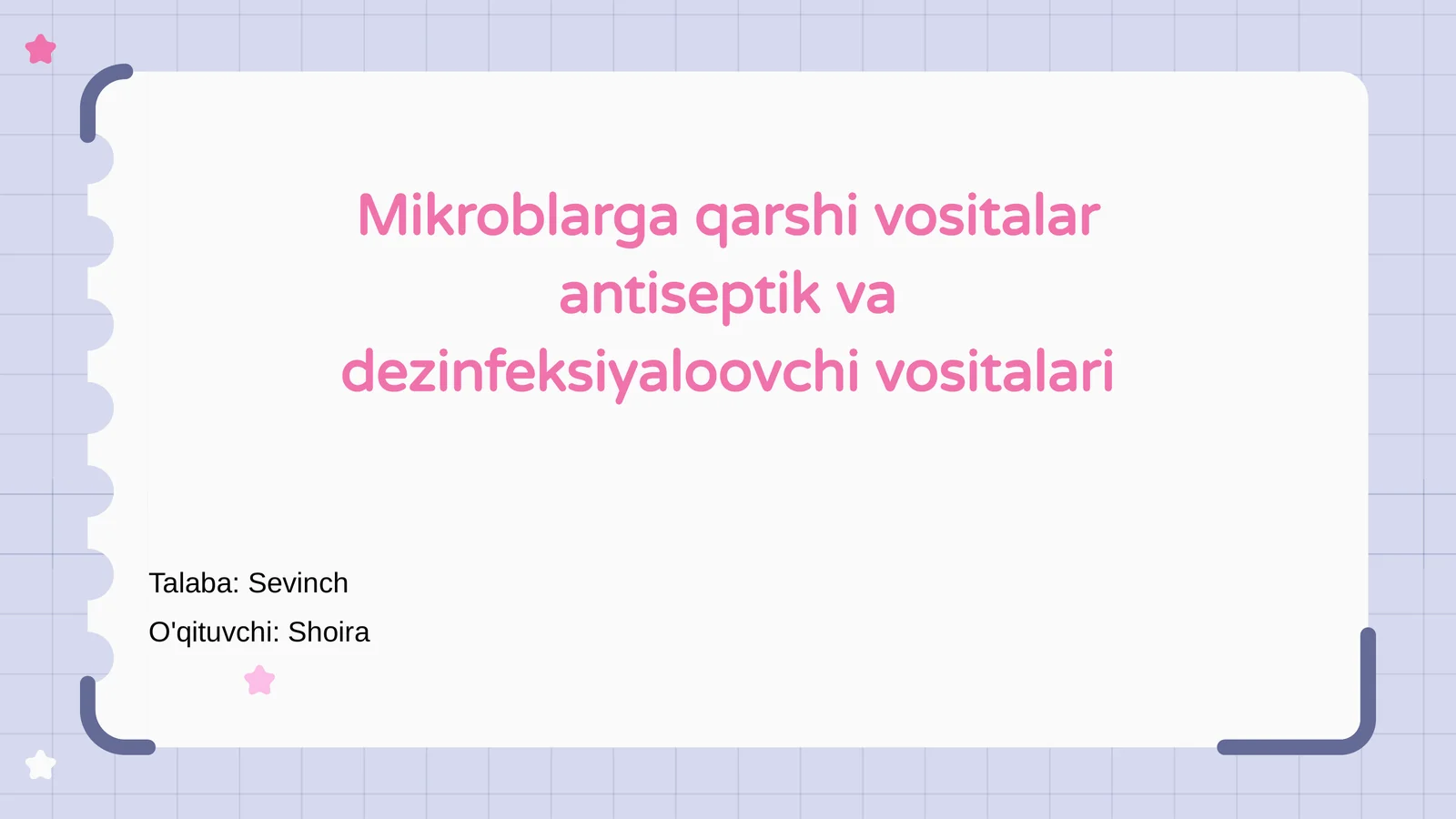 Mikroblarga qarshi vositalar antiseptik va dezinfeksiyaloovchi vositalari

Talaba: Sevinch
O'qituvchi: Shoira